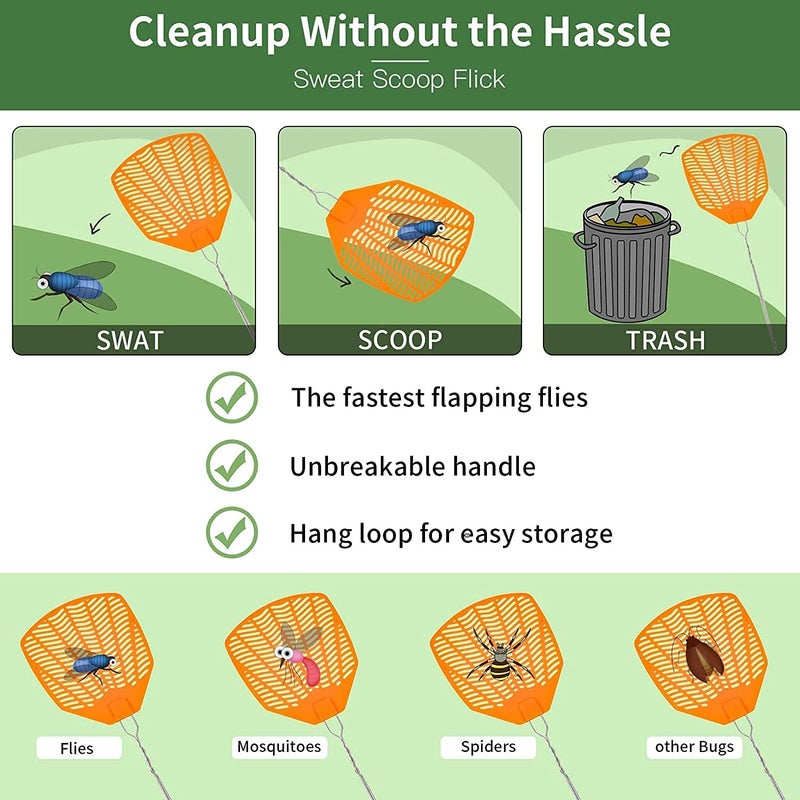 Cleanup Without the Hassle
Sweat Scoop Flick

SWAT

SCOOP

TRASH

The fastest flapping flies

Unbreakable handle

Hang loop for easy storage

Flies

Mosquitoes

Spiders

other Bugs